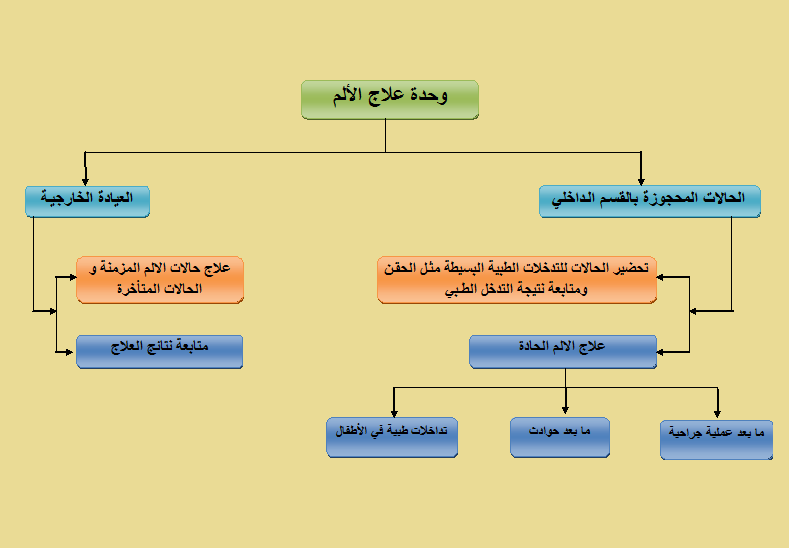 وحدة علاج الألم

الحالات المحجوزة بالقسم الداخلي

العيادة الخارجية

تحضير الحالات للتدخلات الطبية البسيطة مثل الحقن ومتابعة نتيجة التدخل الطبي

علاج الالم الحادة

ما بعد عملية جراحية

ما بعد حوادث

تداخلات طبية في الأطفال

علاج حالات الالم المزمنة و الحالات المتأخرة

متابعة نتائج العلاج